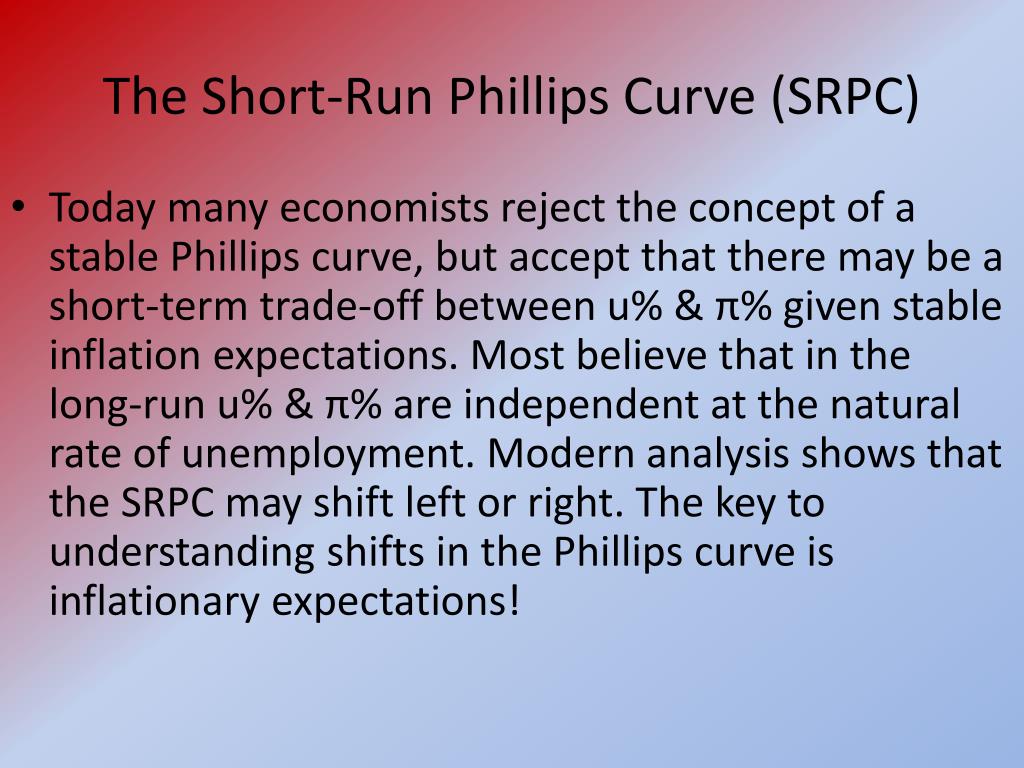 The Short-Run Phillips Curve (SRPC)

• Today many economists reject the concept of a stable Phillips curve, but accept that there may be a short-term trade-off between u% & π% given stable inflation expectations. Most believe that in the long-run u% & π% are independent at the natural rate of unemployment. Modern analysis shows that the SRPC may shift left or right. The key to understanding shifts in the Phillips curve is inflationary expectations!